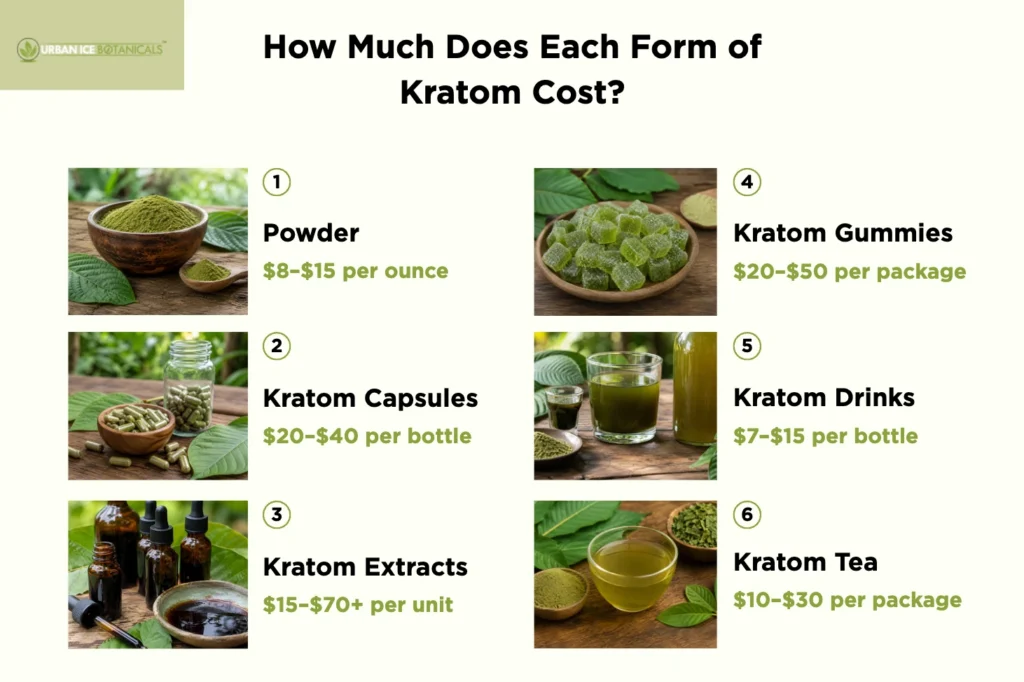 URBAN ICE BOTANICALS™

How Much Does Each Form of Kratom Cost?

1
Powder
\$8–\$15 per ounce

2
Kratom Capsules
\$20–\$40 per bottle

3
Kratom Extracts
\$15–\$70+ per unit

4
Kratom Gummies
\$20–\$50 per package

5
Kratom Drinks
\$7–\$15 per bottle

6
Kratom Tea
\$10–\$30 per package